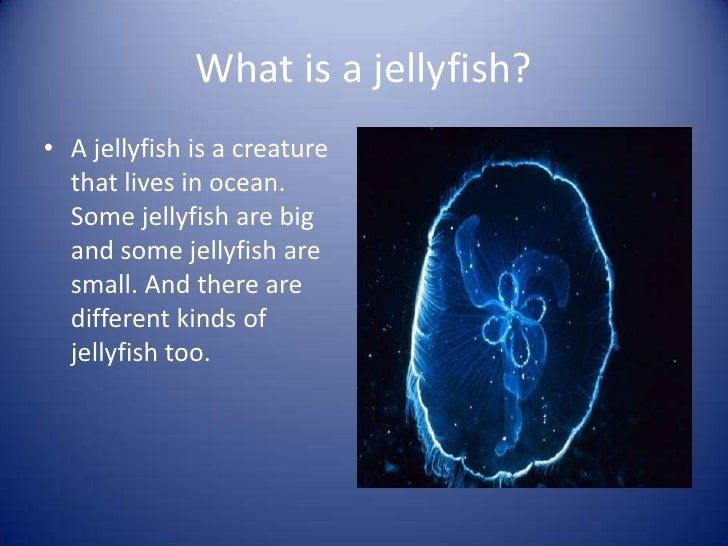 What is a jellyfish?

• A jellyfish is a creature that lives in ocean. Some jellyfish are big and some jellyfish are small. And there are different kinds of jellyfish too.